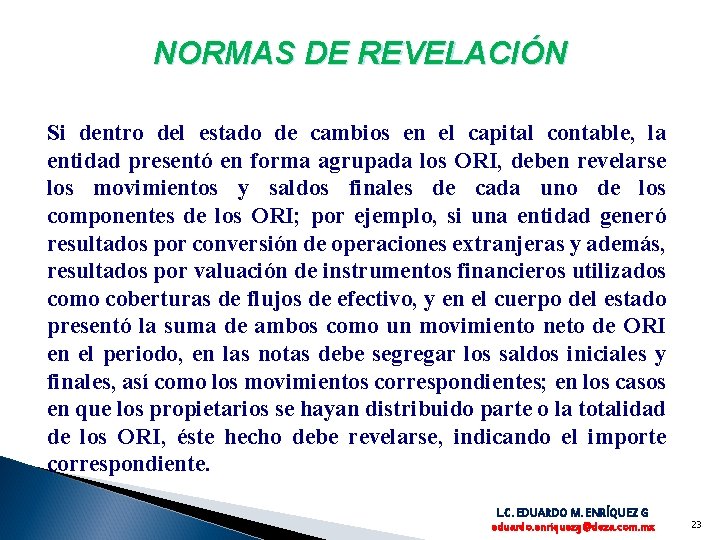 NORMAS DE REVELACIÓN

Si dentro del estado de cambios en el capital contable, la entidad presentó en forma agrupada los ORI, deben revelarse los movimientos y saldos finales de cada uno de los componentes de los ORI; por ejemplo, si una entidad generó resultados por conversión de operaciones extranjeras y además, resultados por valuación de instrumentos financieros utilizados como coberturas de flujos de efectivo, y en el cuerpo del estado presentó la suma de ambos como un movimiento neto de ORI en el periodo, en las notas debe segregar los saldos iniciales y finales, así como los movimientos correspondientes; en los casos en que los propietarios se hayan distribuido parte o la totalidad de los ORI, éste hecho debe revelarse, indicando el importe correspondiente.

L.C. EDUARDO M. ENRÍQUEZ G
eduardo.enriquezg@deza.com.mx

23